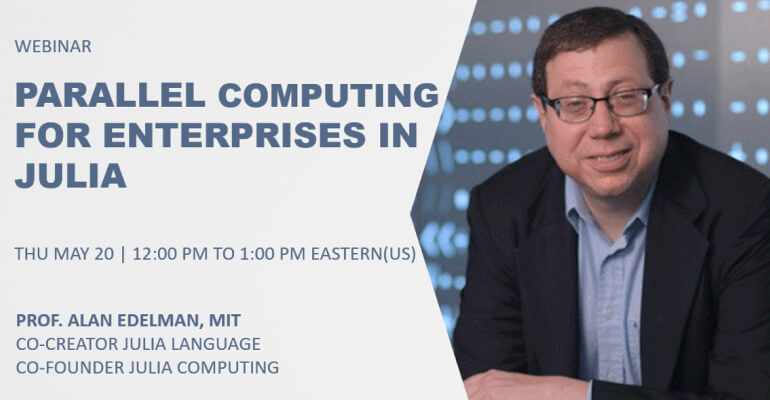 WEBINAR

PARALLEL COMPUTING FOR ENTERPRISES IN JULIA

THU MAY 20 | 12:00 PM TO 1:00 PM EASTERN(US)

PROF. ALAN EDELMAN, MIT
CO-CREATOR JULIA LANGUAGE
CO-FOUNDER JULIA COMPUTING